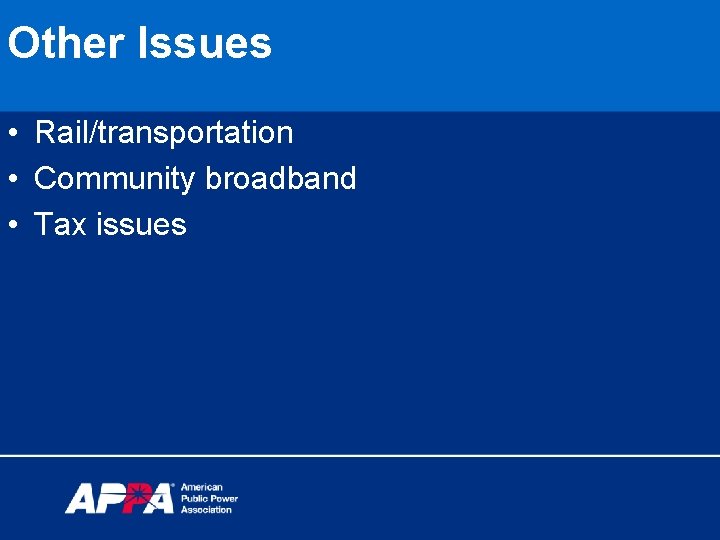 Other Issues

• Rail/transportation
• Community broadband
• Tax issues

APPA American Public Power Association